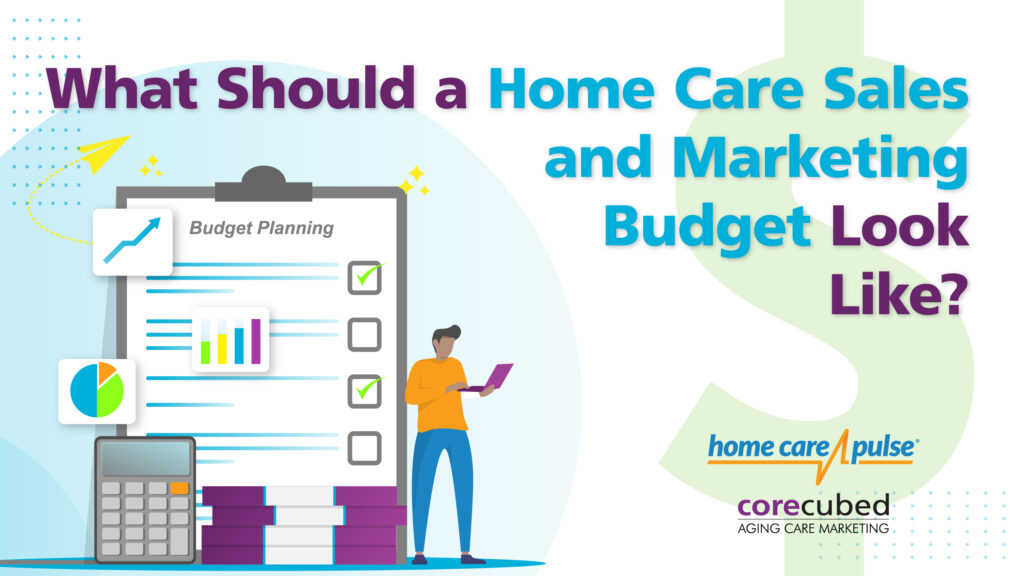 What Should a Home Care Sales and Marketing Budget Look Like?

Budget Planning

home care pulse®

corecubed
AGING CARE MARKETING